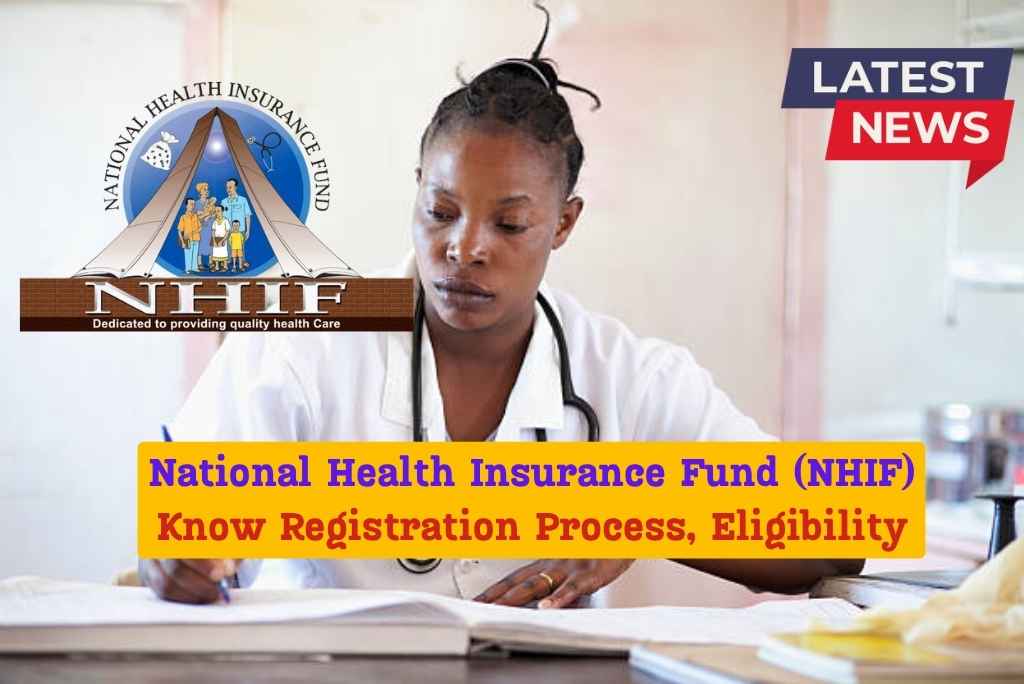 NATIONAL HEALTH INSURANCE FUND

NHIF

Dedicated to providing quality health Care

LATEST NEWS

National Health Insurance Fund (NHIF)
Know Registration Process, Eligibility